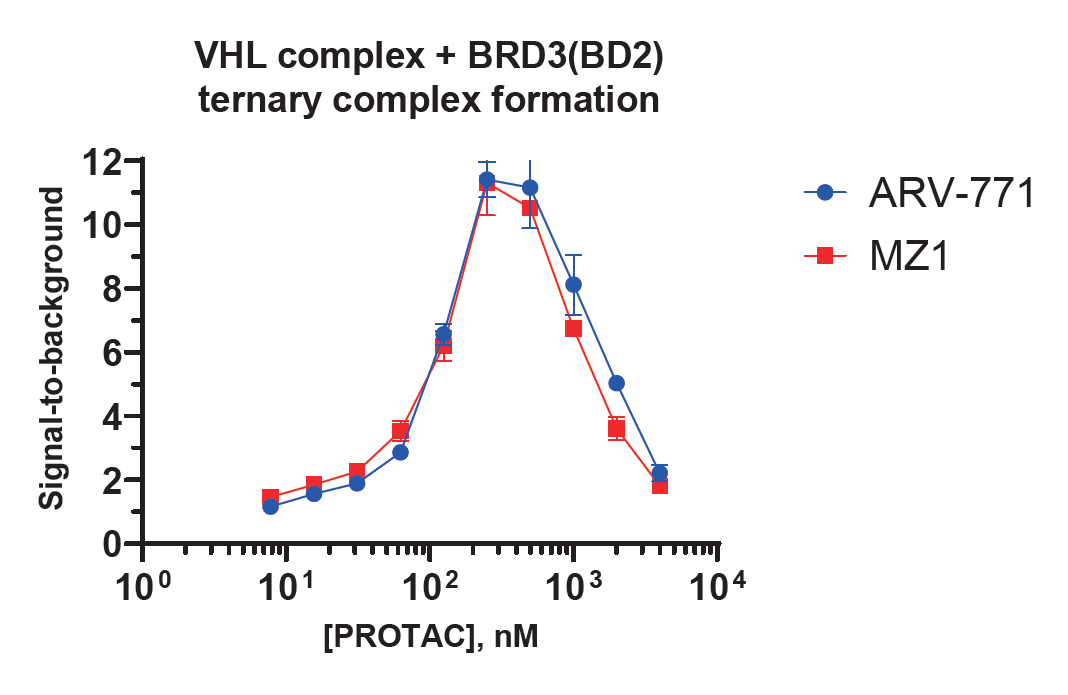 VHL complex + BRD3(BD2) ternary complex formation

Signal-to-background

12
10
8
6
4
2
0

$10^0$ $10^1$ $10^2$ $10^3$ $10^4$

[PROTAC], nM

ARV-771
MZ1